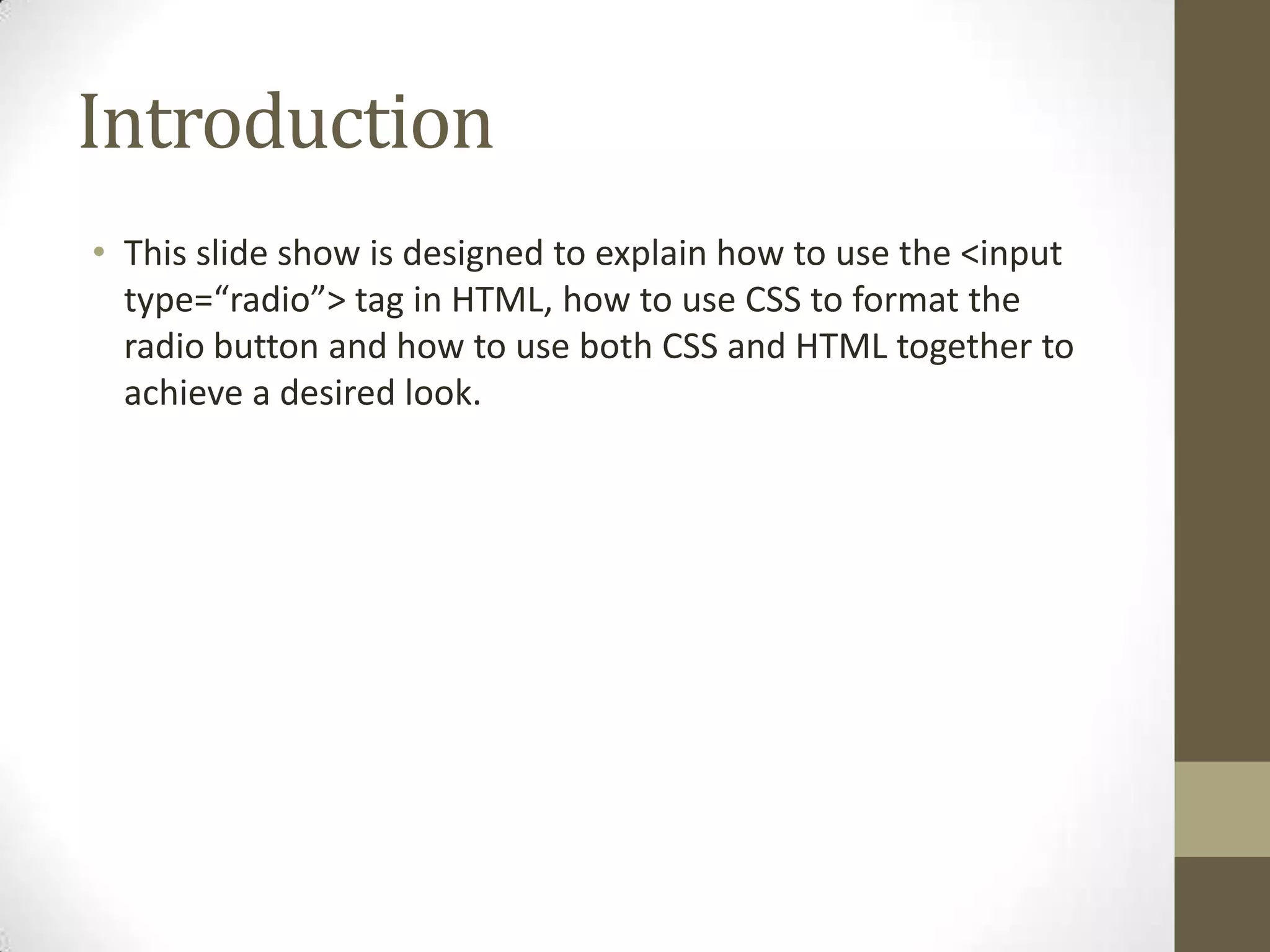 Introduction

• This slide show is designed to explain how to use the <input type=“radio”> tag in HTML, how to use CSS to format the radio button and how to use both CSS and HTML together to achieve a desired look.